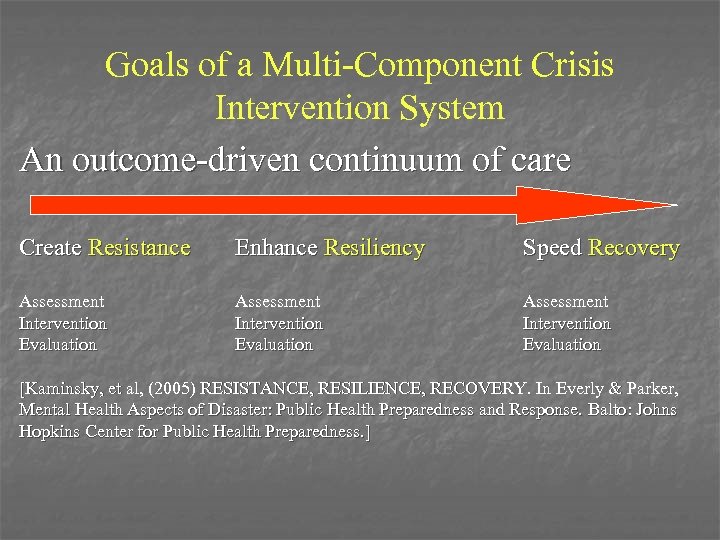 Goals of a Multi-Component Crisis Intervention System

An outcome-driven continuum of care

Create Resistance

Assessment
Intervention
Evaluation

Enhance Resiliency

Assessment
Intervention
Evaluation

Speed Recovery

Assessment
Intervention
Evaluation

[Kaminsky, et al, (2005) RESISTANCE, RESILIENCE, RECOVERY. In Everly & Parker, Mental Health Aspects of Disaster: Public Health Preparedness and Response. Balto: Johns Hopkins Center for Public Health Preparedness.]